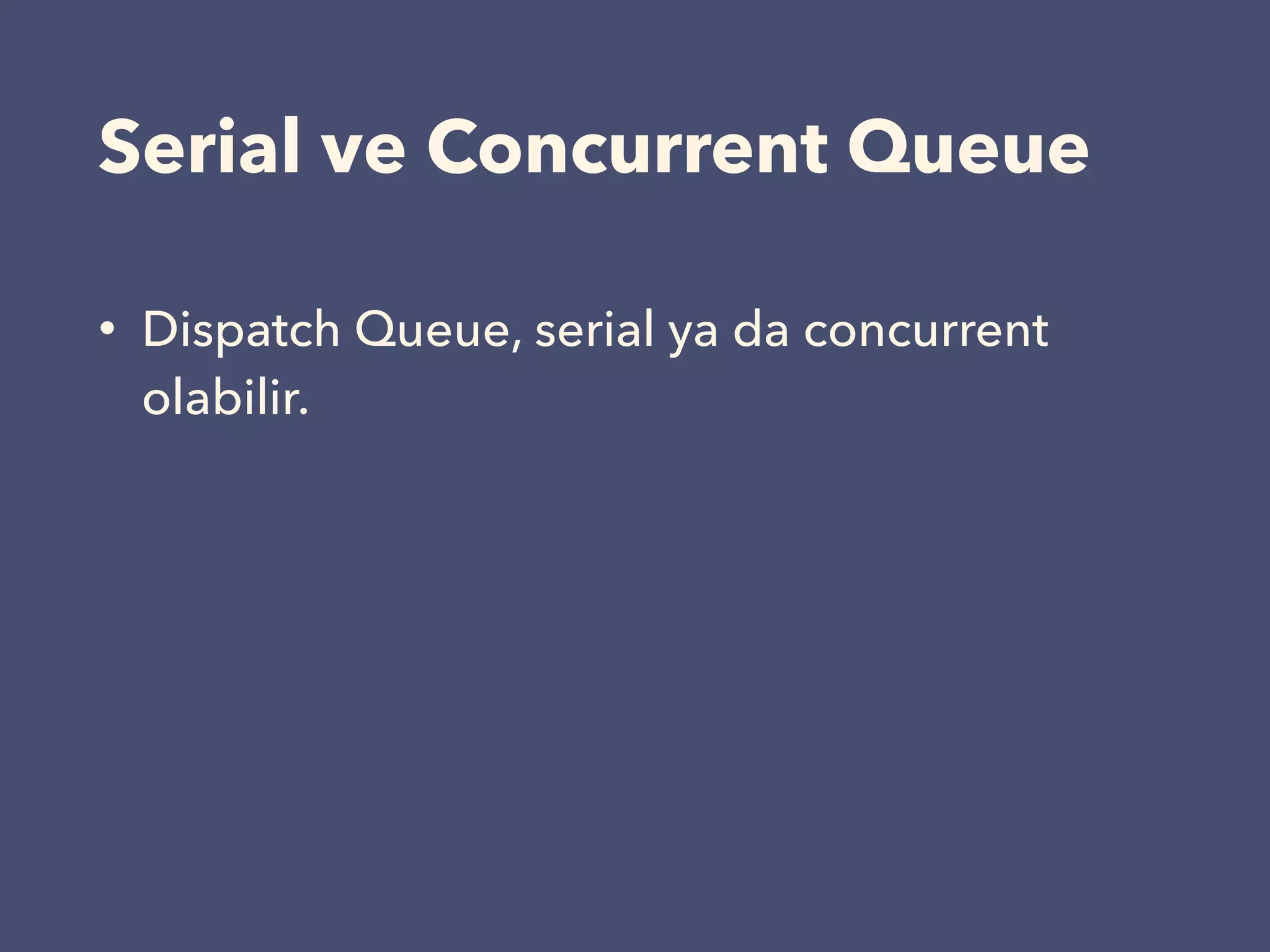 Serial ve Concurrent Queue

• Dispatch Queue, serial ya da concurrent olabilir.